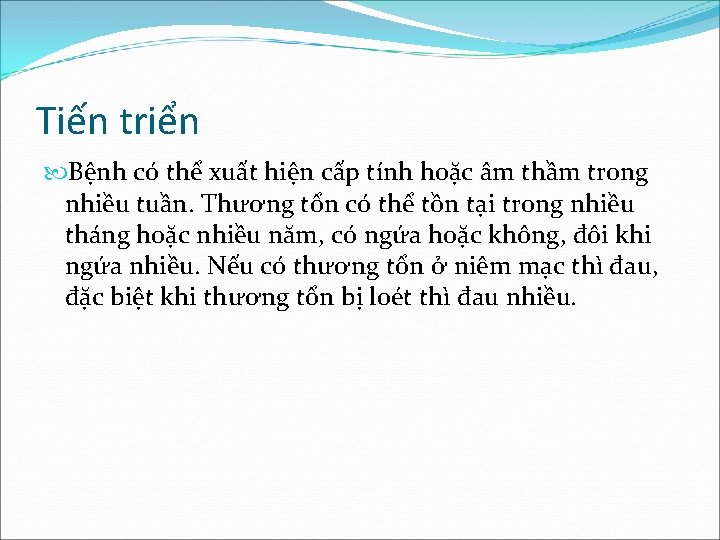 Tiến triển

Bệnh có thể xuất hiện cấp tính hoặc âm thầm trong nhiều tuần. Thương tổn có thể tồn tại trong nhiều tháng hoặc nhiều năm, có ngứa hoặc không, đôi khi ngứa nhiều. Nếu có thương tổn ở niêm mạc thì đau, đặc biệt khi thương tổn bị loét thì đau nhiều.